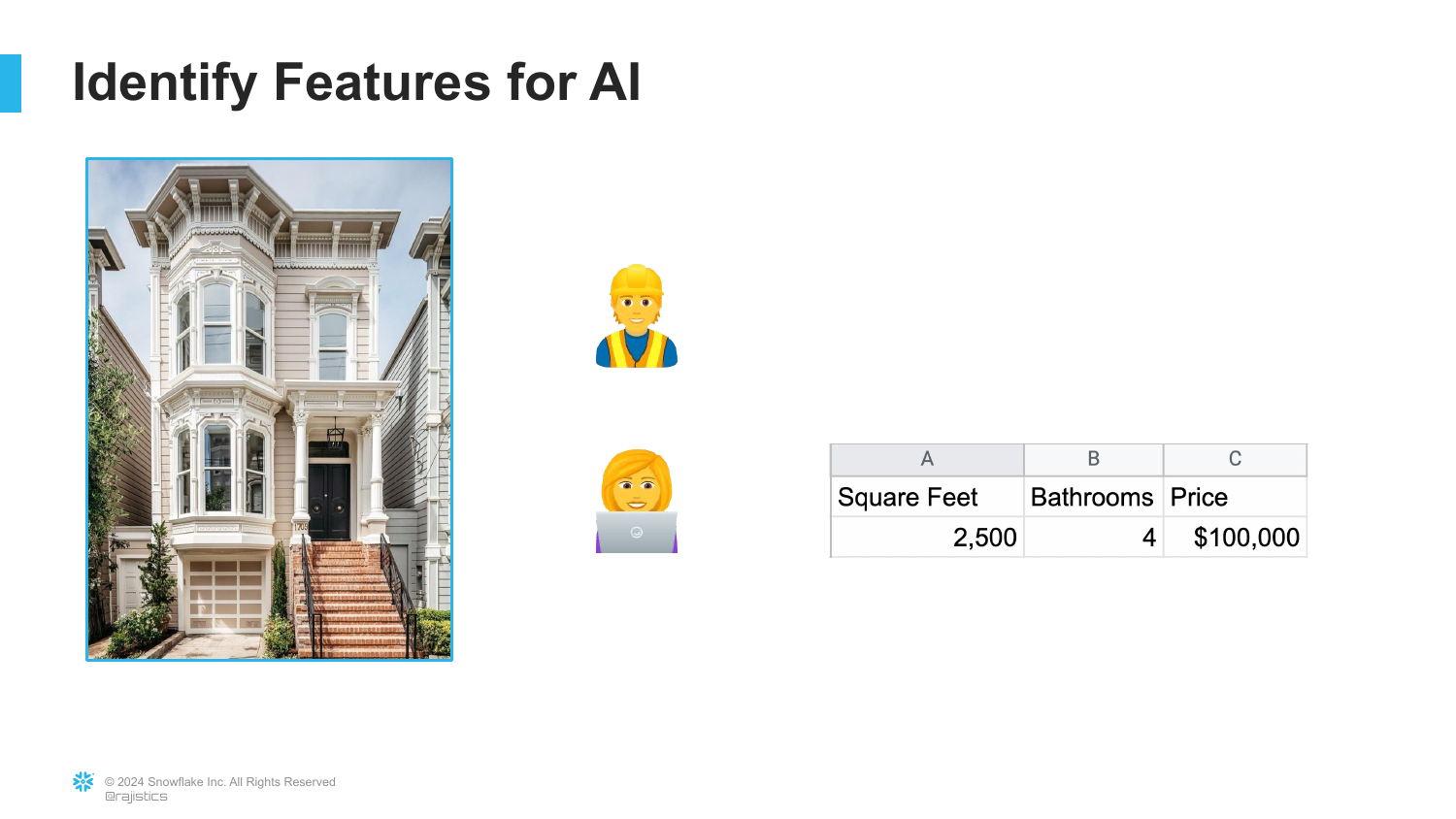 Identify Features for AI

| A | B | C |
|---|---|---|
| Square Feet | Bathrooms | Price |
| 2,500 | 4 | $100,000 |

© 2024 Snowflake Inc. All Rights Reserved
@rajistics